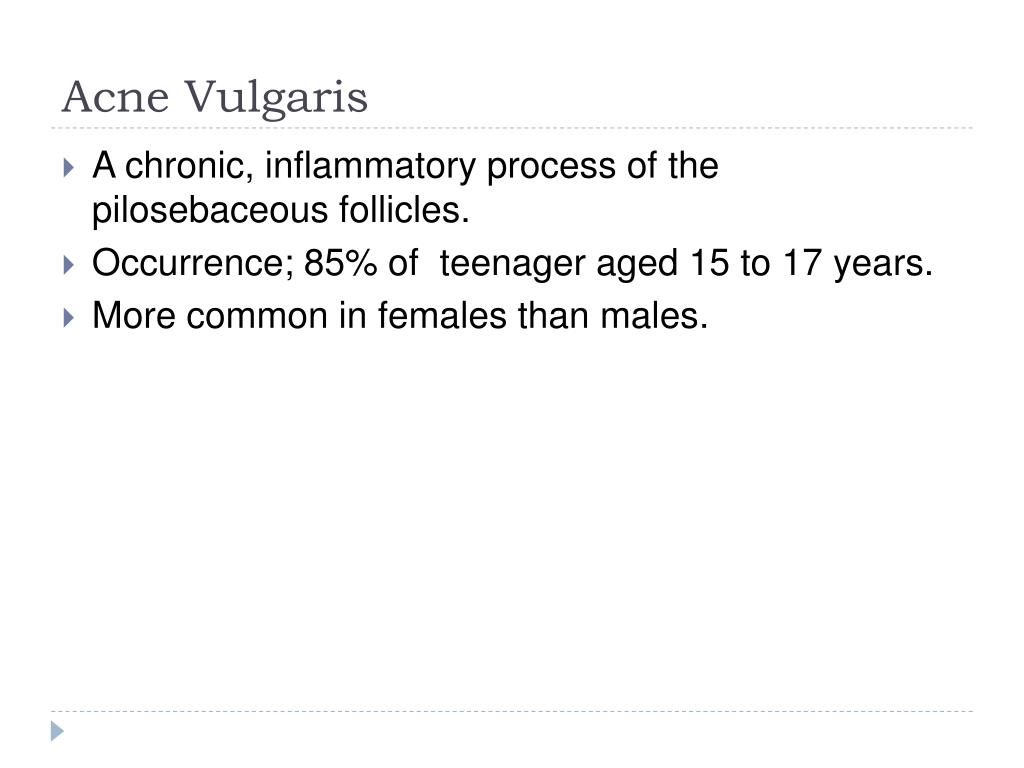 Acne Vulgaris

A chronic, inflammatory process of the pilosebaceous follicles.

Occurrence; 85% of teenager aged 15 to 17 years.

More common in females than males.